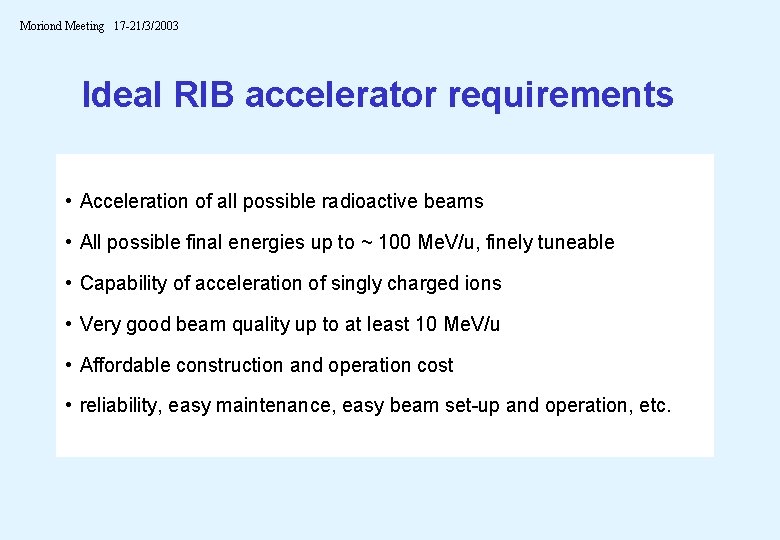 Moriond Meeting 17-21/3/2003

Ideal RIB accelerator requirements

• Acceleration of all possible radioactive beams

• All possible final energies up to ~ 100 MeV/u, finely tuneable

• Capability of acceleration of singly charged ions

• Very good beam quality up to at least 10 MeV/u

• Affordable construction and operation cost

• reliability, easy maintenance, easy beam set-up and operation, etc.